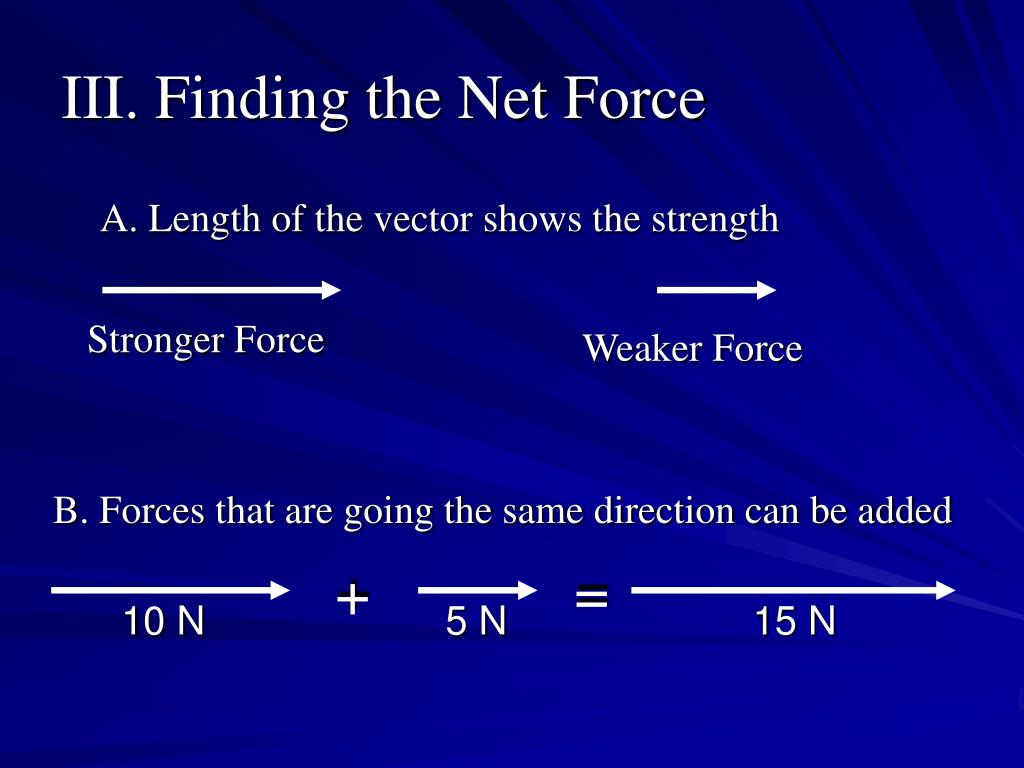 III. Finding the Net Force

A. Length of the vector shows the strength

Stronger Force

Weaker Force

B. Forces that are going the same direction can be added

10 N + 5 N = 15 N